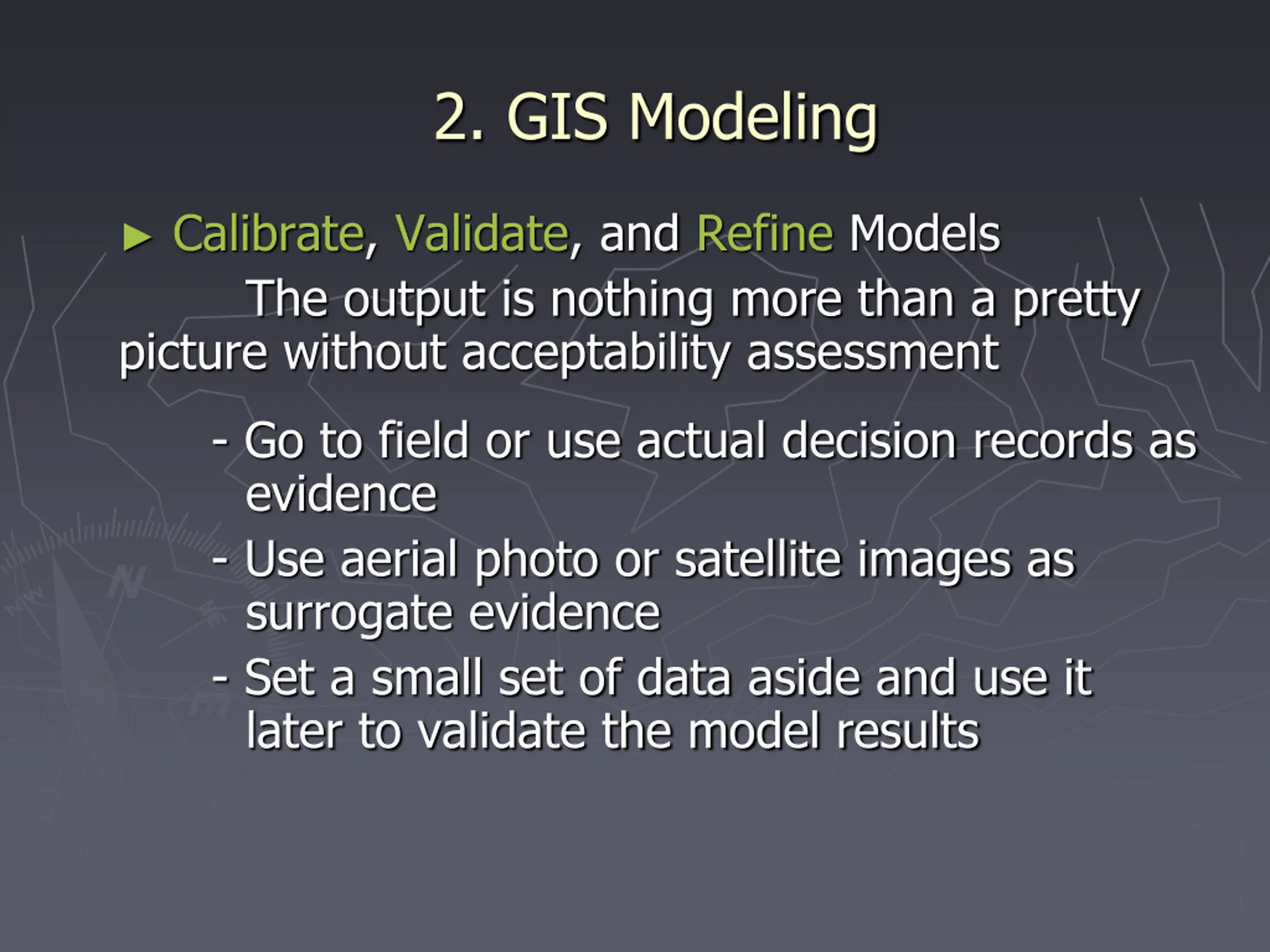 2. GIS Modeling

► Calibrate, Validate, and Refine Models

The output is nothing more than a pretty picture without acceptability assessment

- Go to field or use actual decision records as evidence
- Use aerial photo or satellite images as surrogate evidence
- Set a small set of data aside and use it later to validate the model results